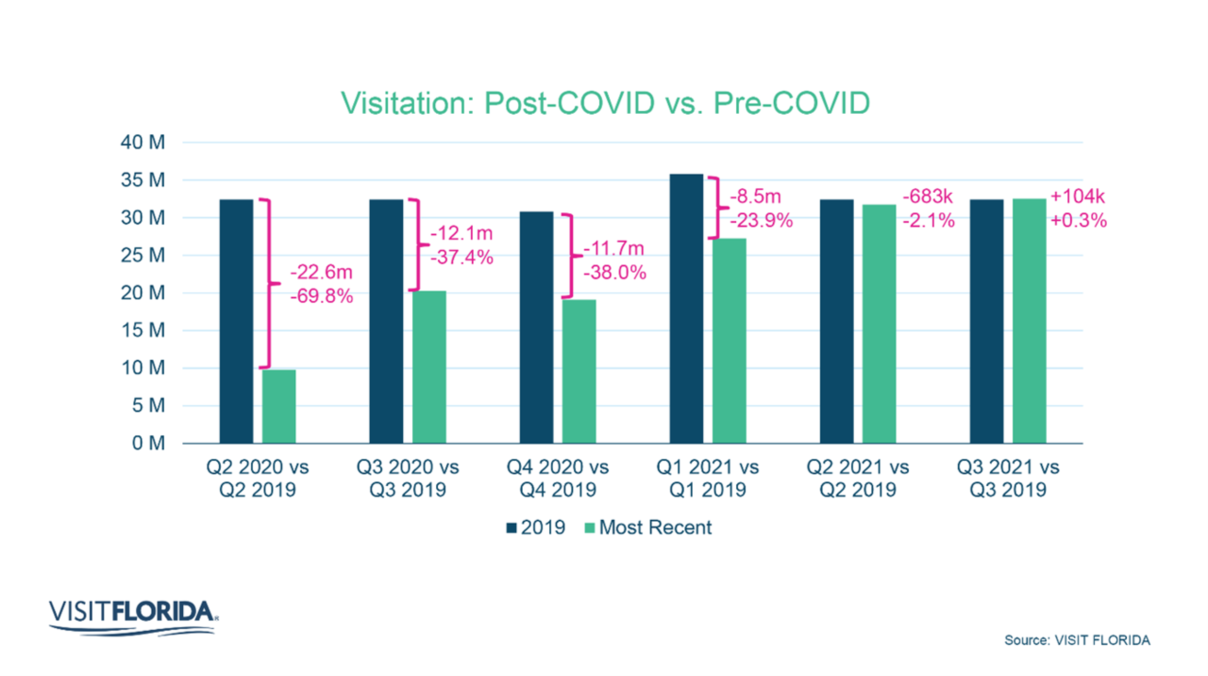 Visitation: Post-COVID vs. Pre-COVID

40 M
35 M
30 M
25 M
20 M
15 M
10 M
5 M
0 M

-22.6m
-69.8%

-12.1m
-37.4%

-11.7m
-38.0%

-8.5m
-23.9%

-683k
-2.1%

+104k
+0.3%

Q2 2020 vs Q2 2019

Q3 2020 vs Q3 2019

Q4 2020 vs Q4 2019

Q1 2021 vs Q1 2019

Q2 2021 vs Q2 2019

Q3 2021 vs Q3 2019

2019 Most Recent

VISITFLORIDA

Source: VISIT FLORIDA